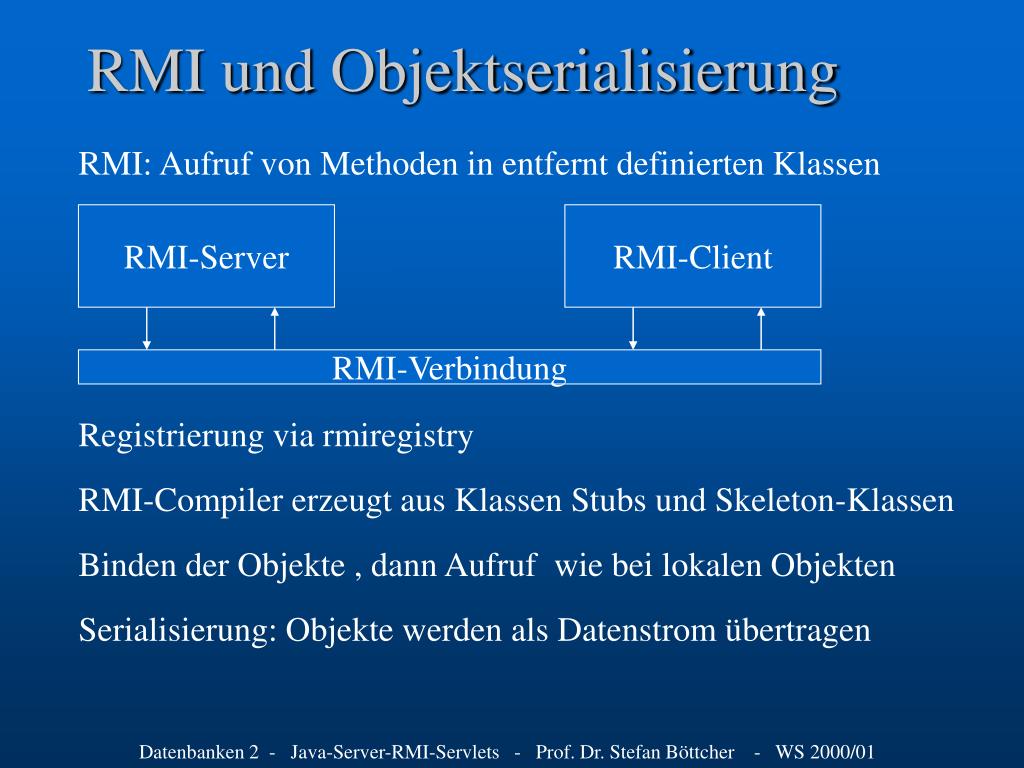 RMI und Objektserialisierung

RMI: Aufruf von Methoden in entfernt definierten Klassen

RMI-Server

RMI-Client

RMI-Verbindung

Registrierung via rmiregistry

RMI-Compiler erzeugt aus Klassen Stubs und Skeleton-Klassen

Binden der Objekte , dann Aufruf wie bei lokalen Objekten

Serialisierung: Objekte werden als Datenstrom übertragen

Datenbanken 2 - Java-Server-RMI-Servlets - Prof. Dr. Stefan Böttcher - WS 2000/01